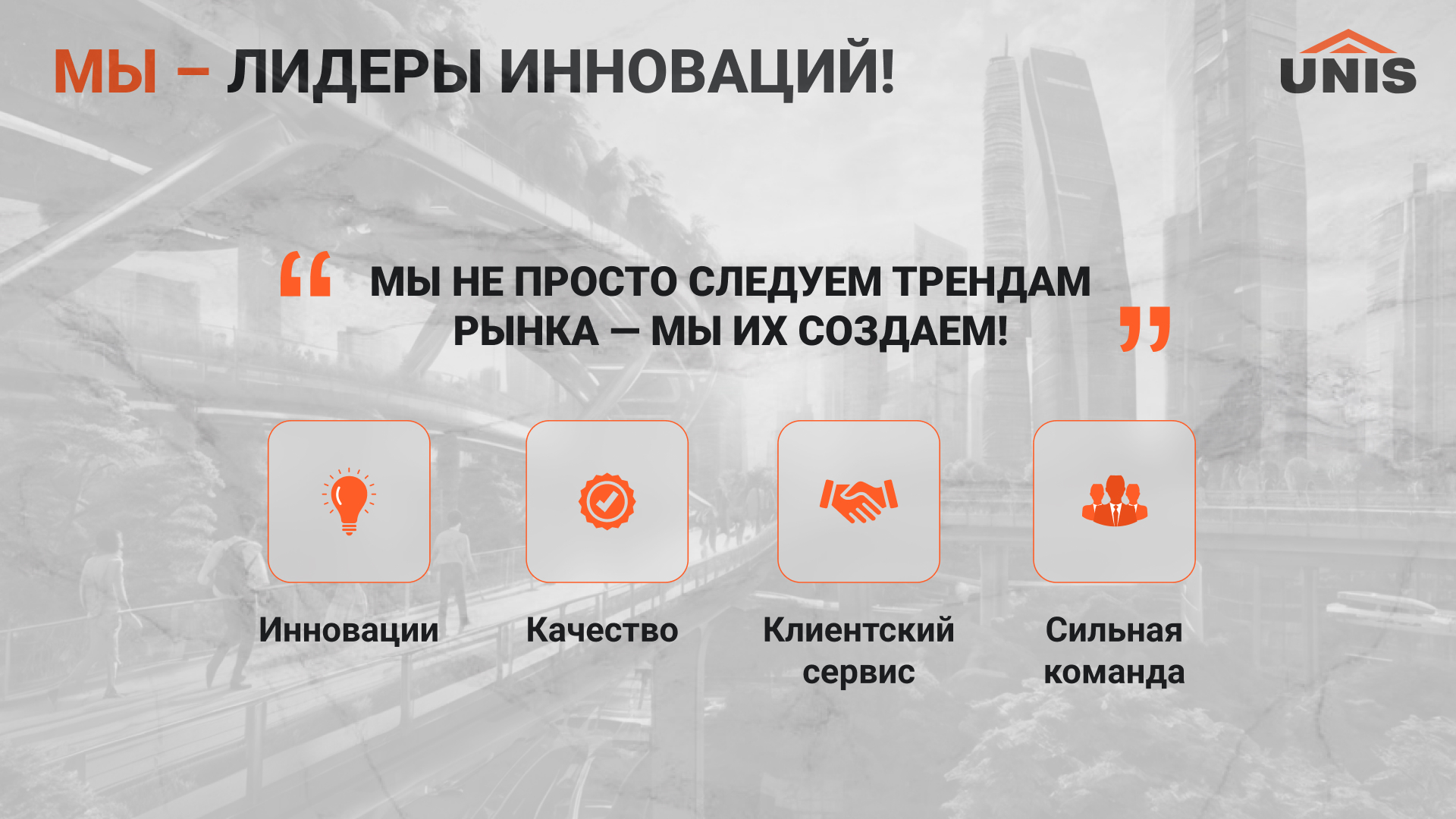 МЫ – ЛИДЕРЫ ИННОВАЦИЙ!

UNIS

“ МЫ НЕ ПРОСТО СЛЕДУЕМ ТРЕНДАМ РЫНКА — МЫ ИХ СОЗДАЕМ! ”

Инновации

Качество

Клиентский сервис

Сильная команда